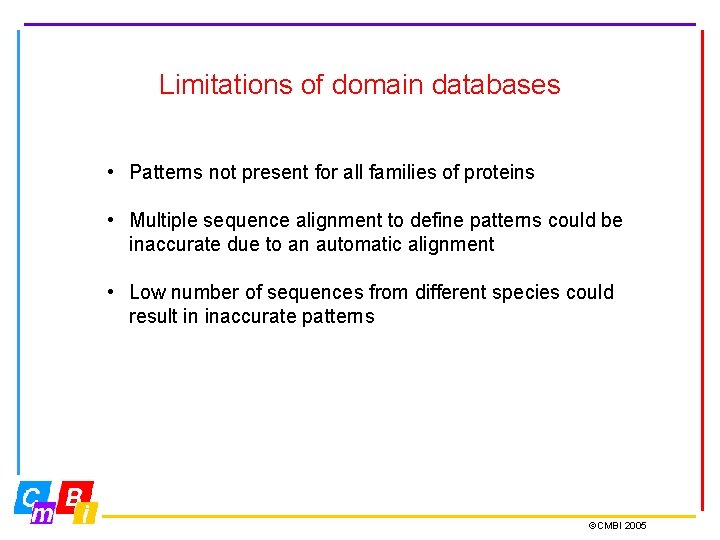 Limitations of domain databases

• Patterns not present for all families of proteins

• Multiple sequence alignment to define patterns could be inaccurate due to an automatic alignment

• Low number of sequences from different species could result in inaccurate patterns

C m B i

©CMBI 2005